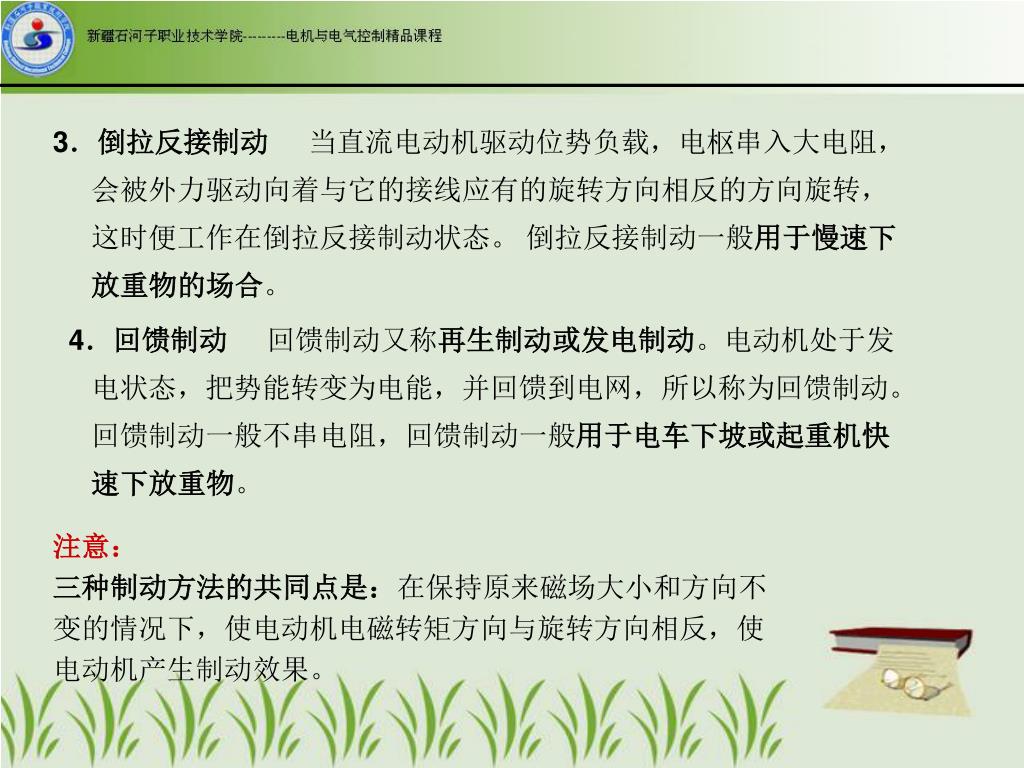 新疆石河子职业技术学院---------电机与电气控制精品课程

3．倒拉反接制动　当直流电动机驱动位势负载，电枢串入大电阻，会被外力驱动向着与它的接线应有的旋转方向相反的方向旋转，这时便工作在倒拉反接制动状态。 倒拉反接制动一般用于慢速下放重物的场合。

4．回馈制动　回馈制动又称再生制动或发电制动。电动机处于发电状态，把势能转变为电能，并回馈到电网，所以称为回馈制动。回馈制动一般不串电阻，回馈制动一般用于电车下坡或起重机快速下放重物。

注意：
三种制动方法的共同点是：在保持原来磁场大小和方向不变的情况下，使电动机电磁转矩方向与旋转方向相反，使电动机产生制动效果。